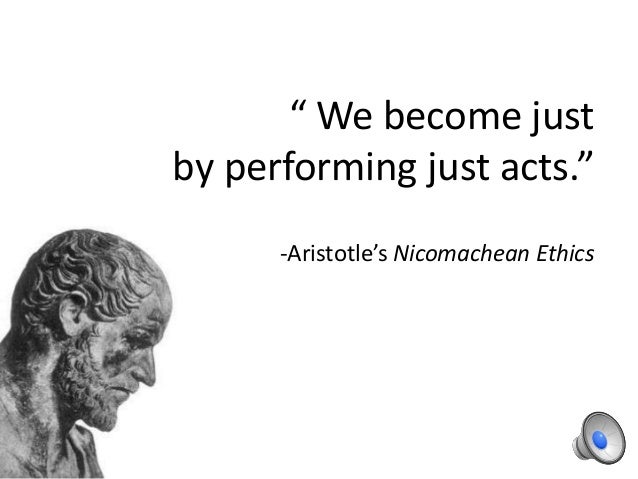 “ We become just by performing just acts.”

-Aristotle’s Nicomachean Ethics